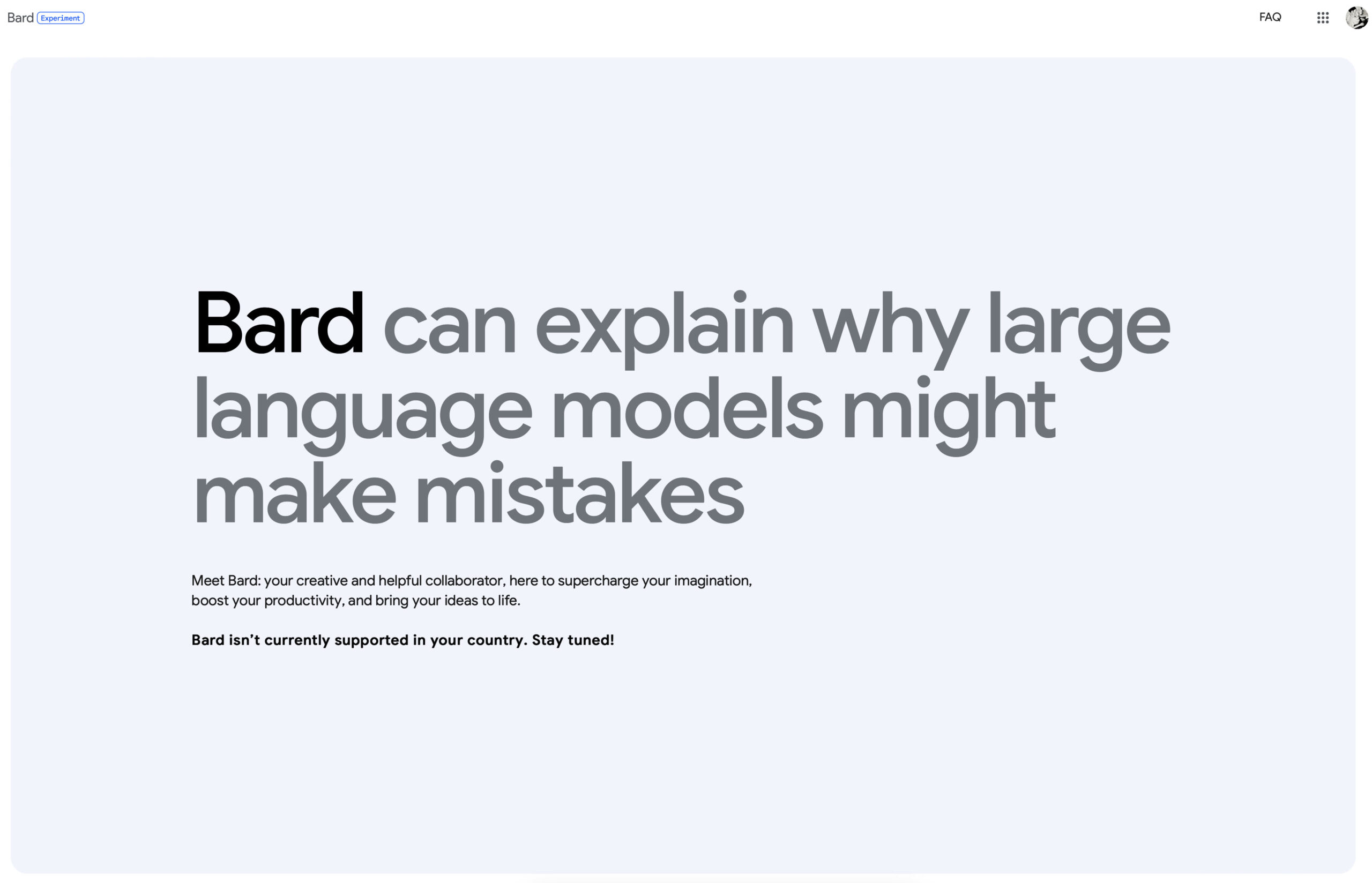 Bard Experiment

FAQ

Bard can explain why large language models might make mistakes

Meet Bard: your creative and helpful collaborator, here to supercharge your imagination, boost your productivity, and bring your ideas to life.

Bard isn't currently supported in your country. Stay tuned!